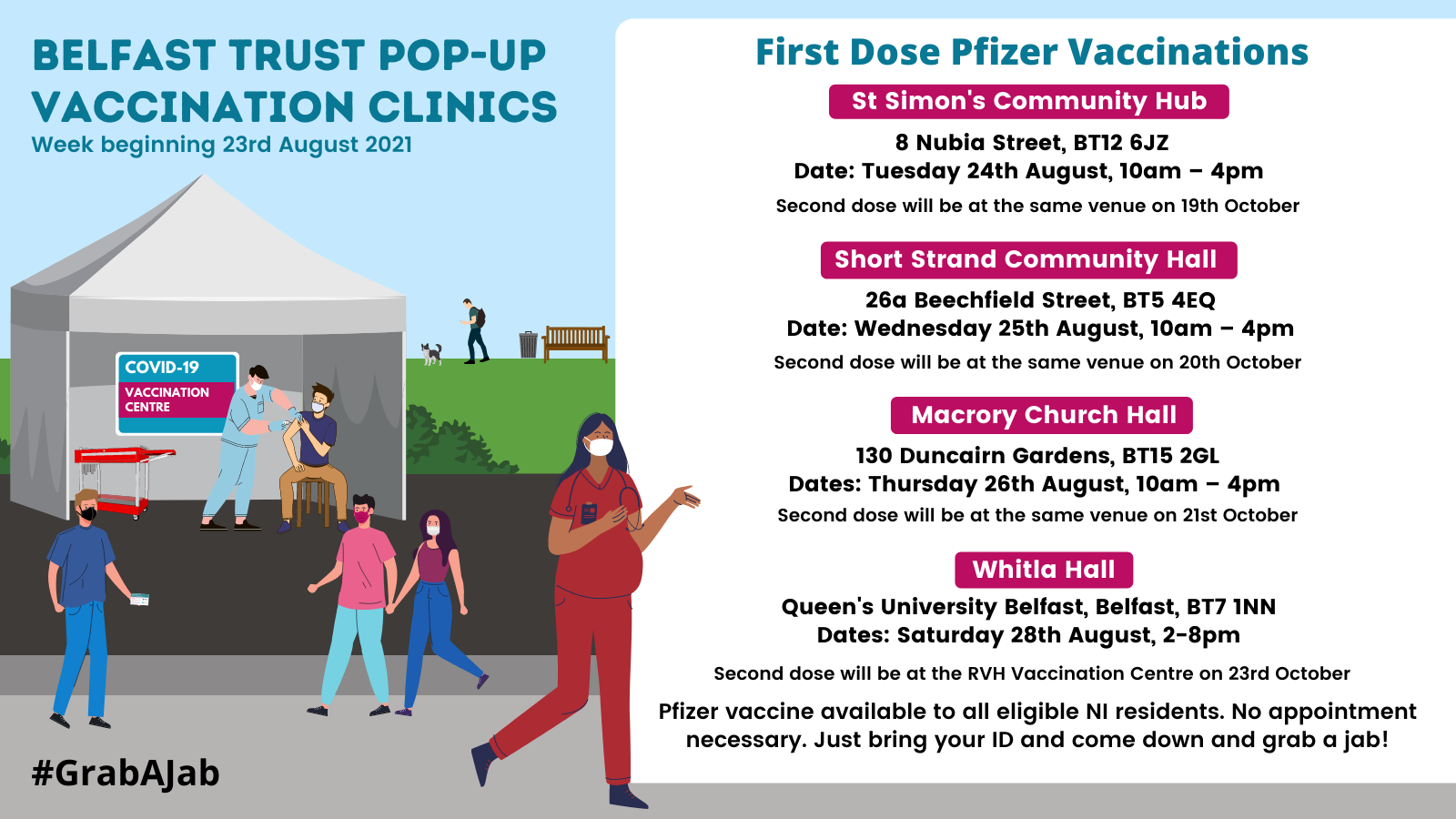 BELFAST TRUST POP-UP VACCINATION CLINICS
Week beginning 23rd August 2021

COVID-19
VACCINATION CENTRE

#GrabAJab

First Dose Pfizer Vaccinations

St Simon's Community Hub
8 Nubia Street, BT12 6JZ
Date: Tuesday 24th August, 10am – 4pm
Second dose will be at the same venue on 19th October

Short Strand Community Hall
26a Beechfield Street, BT5 4EQ
Date: Wednesday 25th August, 10am – 4pm
Second dose will be at the same venue on 20th October

Macrory Church Hall
130 Duncairn Gardens, BT15 2GL
Dates: Thursday 26th August, 10am – 4pm
Second dose will be at the same venue on 21st October

Whitla Hall
Queen's University Belfast, Belfast, BT7 1NN
Dates: Saturday 28th August, 2-8pm
Second dose will be at the RVH Vaccination Centre on 23rd October

Pfizer vaccine available to all eligible NI residents. No appointment necessary. Just bring your ID and come down and grab a jab!